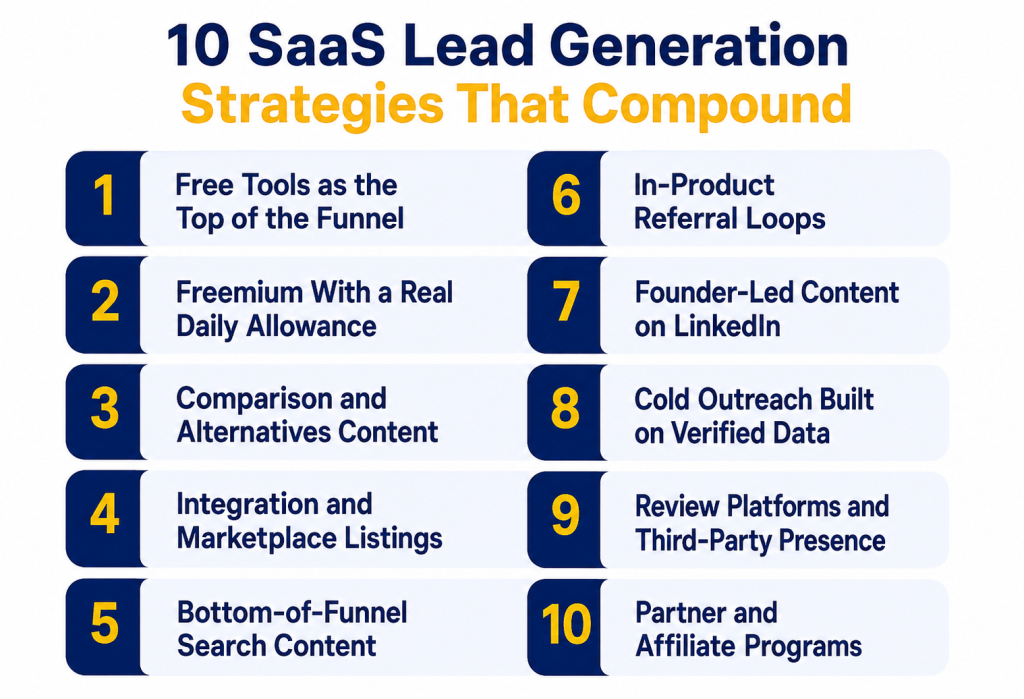 10 SaaS Lead Generation
Strategies That Compound

1 Free Tools as the Top of the Funnel

2 Freemium With a Real Daily Allowance

3 Comparison and Alternatives Content

4 Integration and Marketplace Listings

5 Bottom-of-Funnel Search Content

6 In-Product Referral Loops

7 Founder-Led Content on LinkedIn

8 Cold Outreach Built on Verified Data

9 Review Platforms and Third-Party Presence

10 Partner and Affiliate Programs